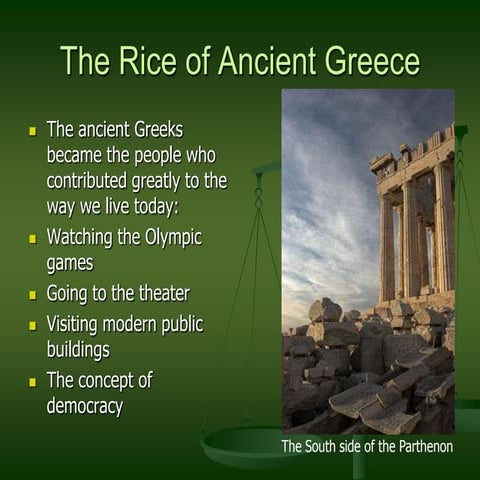 The Rice of Ancient Greece

- The ancient Greeks became the people who contributed greatly to the way we live today:
- Watching the Olympic games
- Going to the theater
- Visiting modern public buildings
- The concept of democracy

The South side of the Parthenon